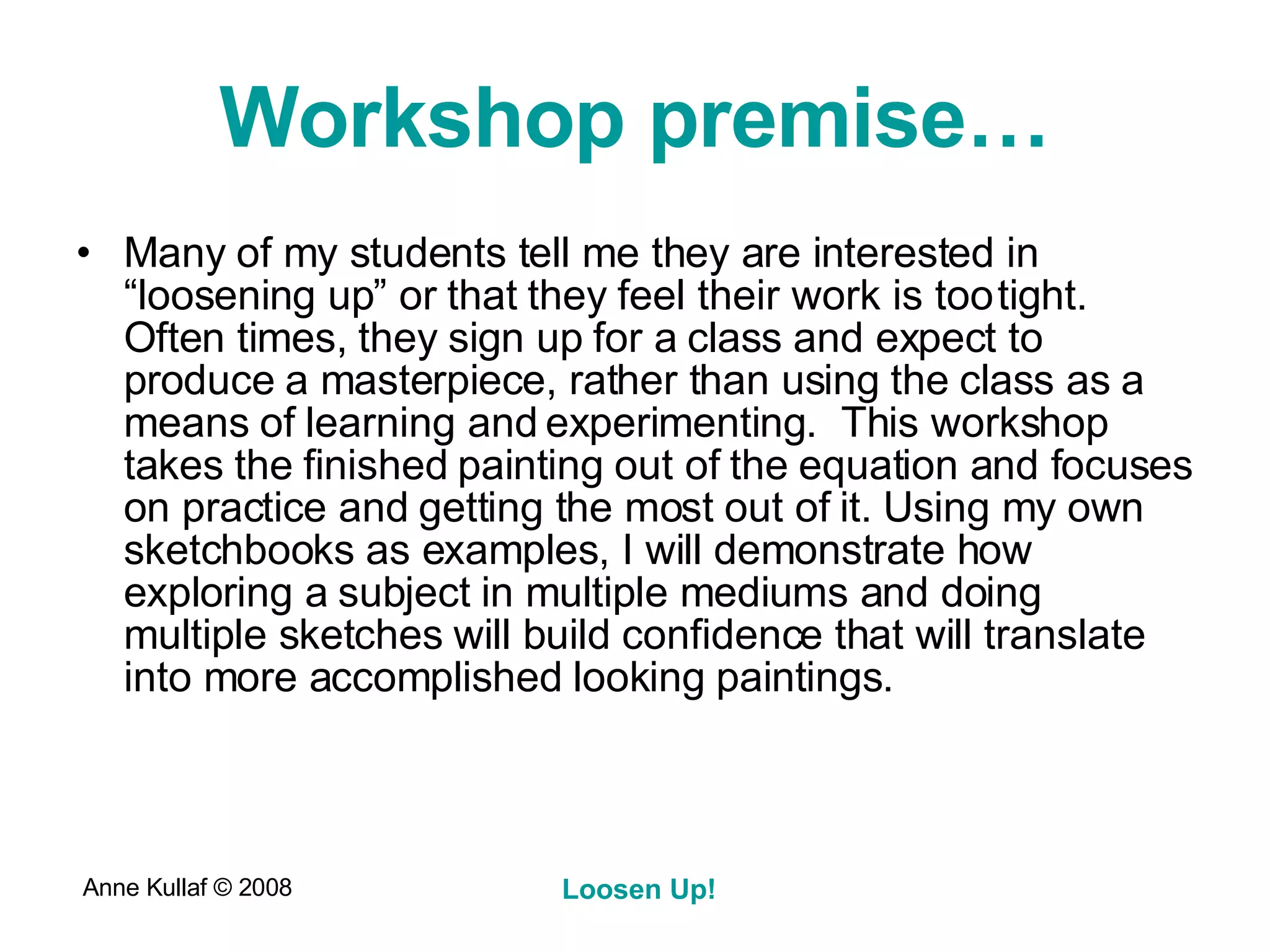 Workshop premise…

• Many of my students tell me they are interested in “loosening up” or that they feel their work is too tight. Often times, they sign up for a class and expect to produce a masterpiece, rather than using the class as a means of learning and experimenting. This workshop takes the finished painting out of the equation and focuses on practice and getting the most out of it. Using my own sketchbooks as examples, I will demonstrate how exploring a subject in multiple mediums and doing multiple sketches will build confidence that will translate into more accomplished looking paintings.

Anne Kullaf © 2008

Loosen Up!